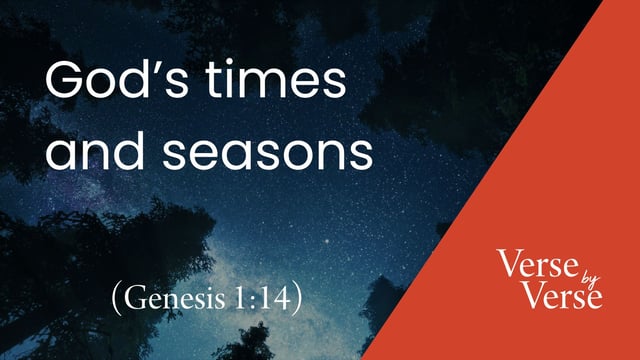 God's times and seasons

(Genesis 1:14)

Verse by Verse